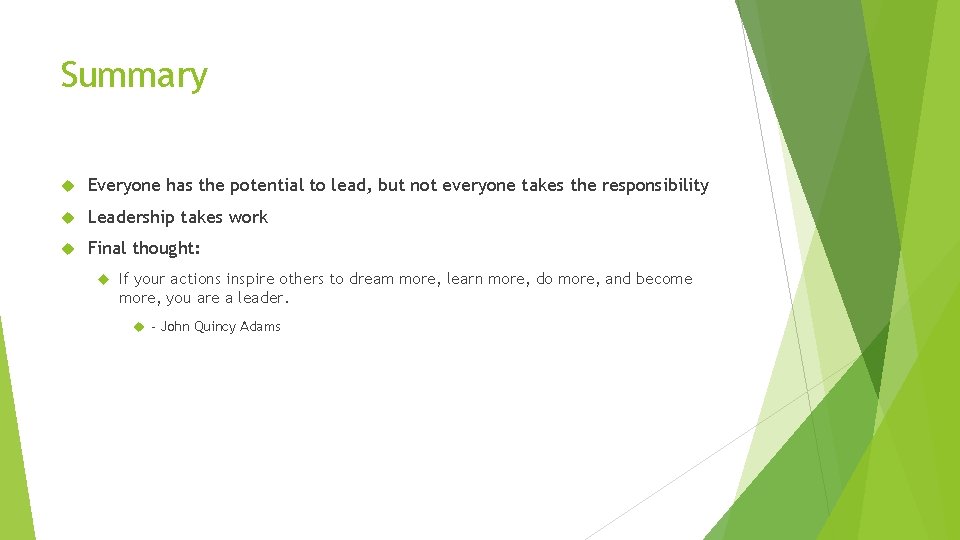 Summary

Everyone has the potential to lead, but not everyone takes the responsibility

Leadership takes work

Final thought:

If your actions inspire others to dream more, learn more, do more, and become more, you are a leader.

- John Quincy Adams